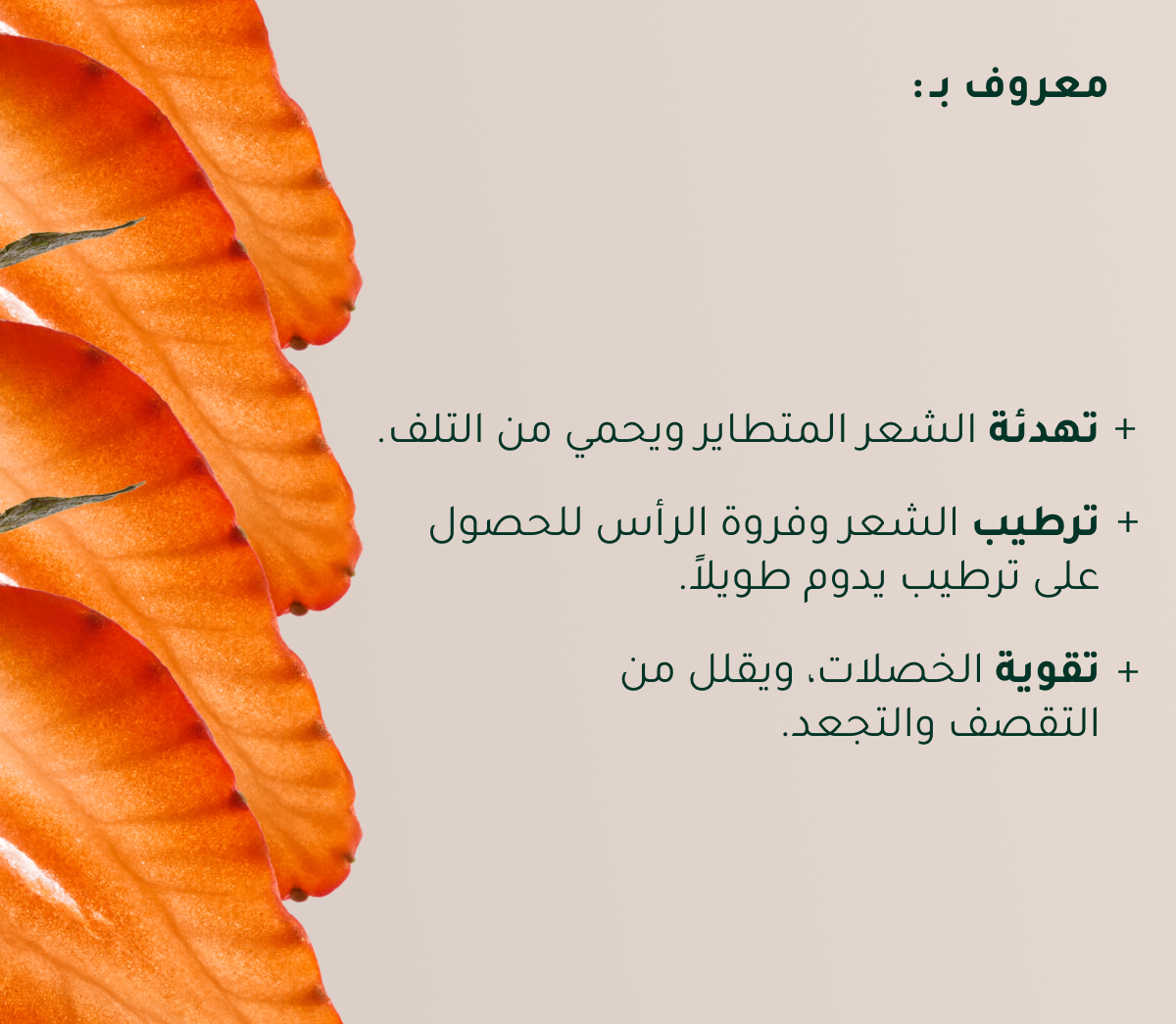 معروف بـ:

+ تهدئة الشعر المتطاير ويحمي من التلف.

+ ترطيب الشعر وفروة الرأس للحصول على ترطيب يدوم طويلاً.

+ تقوية الخصلات، ويقلل من التقصف والتجعد.